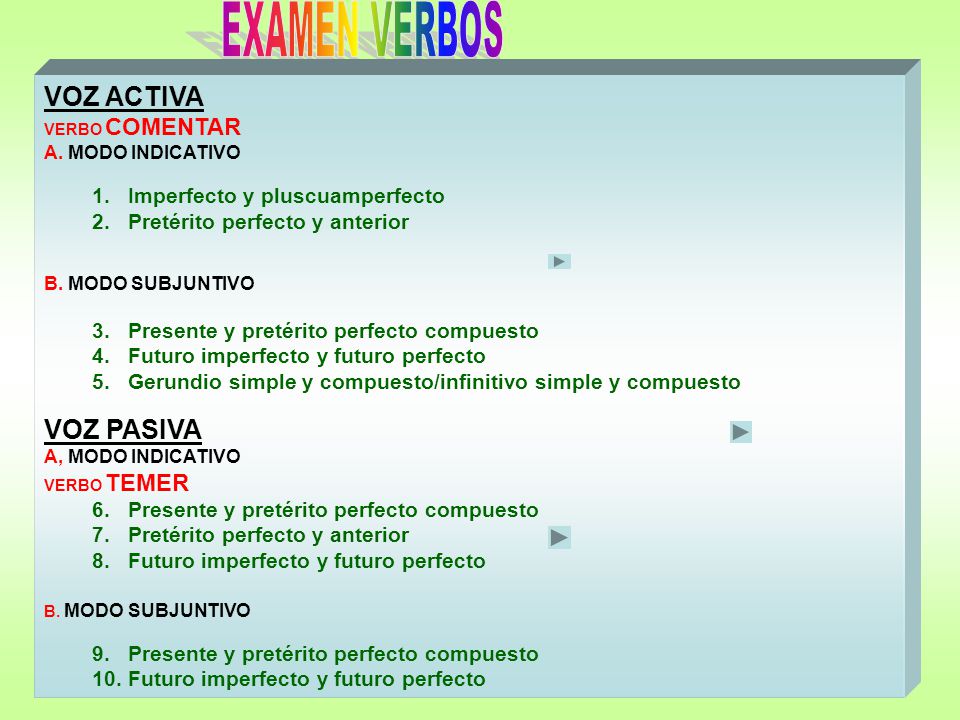 EXAMEN VERBOS

VOZ ACTIVA
VERBO COMENTAR
A. MODO INDICATIVO

1. Imperfecto y pluscuamperfecto
2. Pretérito perfecto y anterior

B. MODO SUBJUNTIVO

3. Presente y pretérito perfecto compuesto
4. Futuro imperfecto y futuro perfecto
5. Gerundio simple y compuesto/infinitivo simple y compuesto

VOZ PASIVA
A, MODO INDICATIVO
VERBO TEMER
6. Presente y pretérito perfecto compuesto
7. Pretérito perfecto y anterior
8. Futuro imperfecto y futuro perfecto

B. MODO SUBJUNTIVO

9. Presente y pretérito perfecto compuesto
10. Futuro imperfecto y futuro perfecto